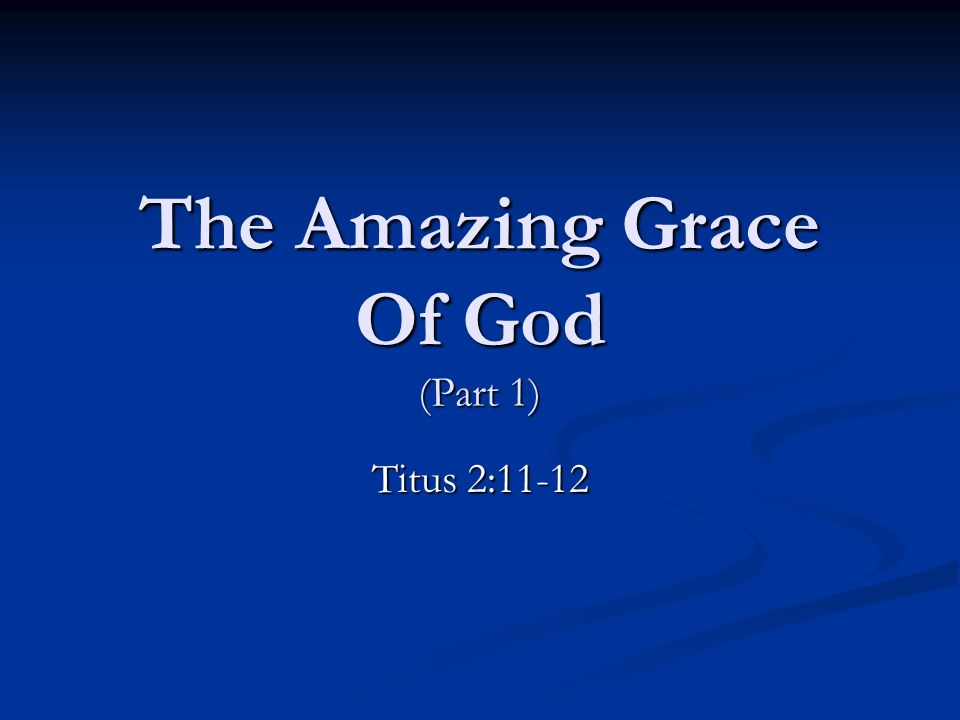 The Amazing Grace Of God
(Part 1)

Titus 2:11-12